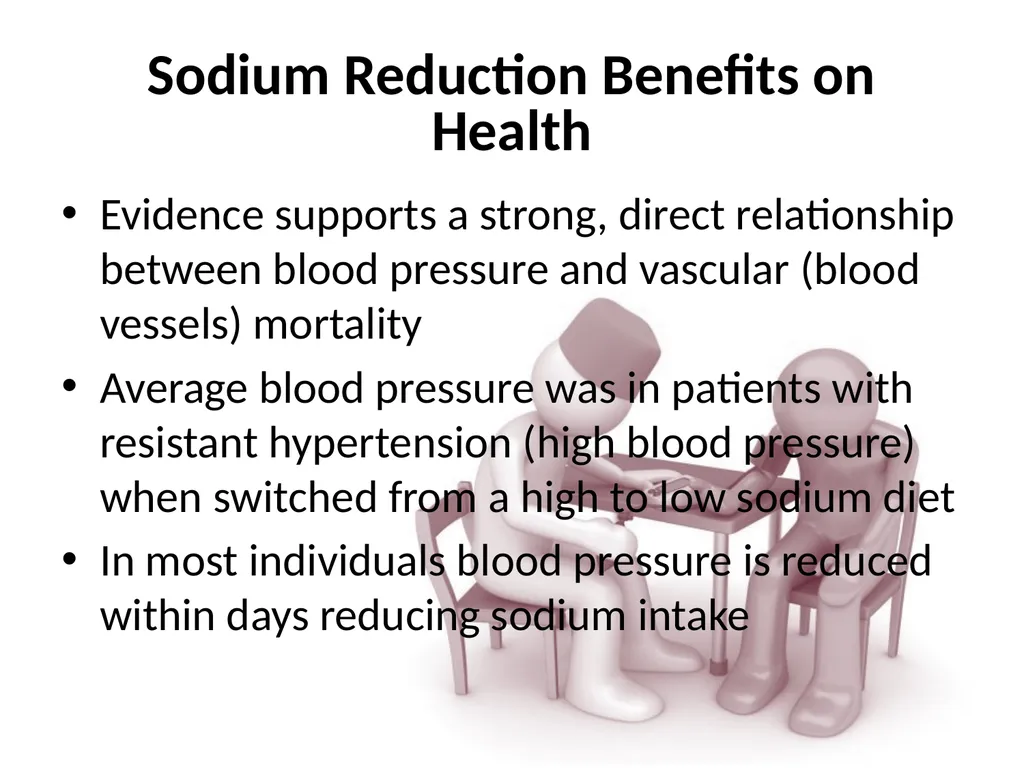 Sodium Reduction Benefits on Health

• Evidence supports a strong, direct relationship between blood pressure and vascular (blood vessels) mortality

• Average blood pressure was in patients with resistant hypertension (high blood pressure) when switched from a high to low sodium diet

• In most individuals blood pressure is reduced within days reducing sodium intake